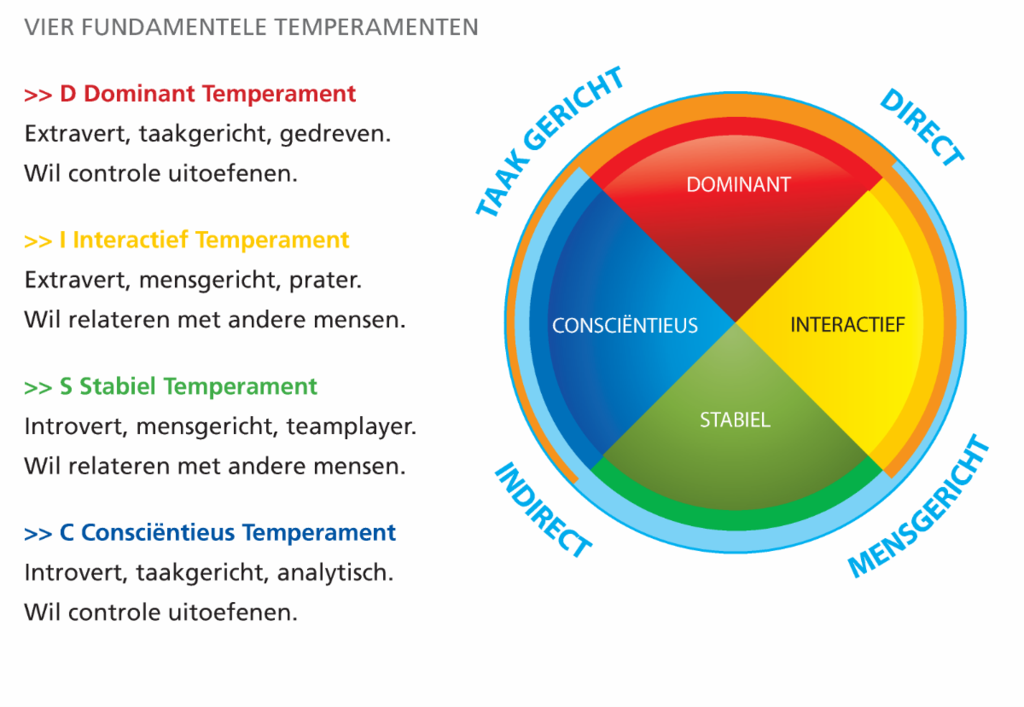 VIER FUNDAMENTELE TEMPERAMENTEN

>> D Dominant Temperament
Extravert, taakgericht, gedreven.
Wil controle uitoefenen.

>> I Interactief Temperament
Extravert, mensgericht, prater.
Wil relateren met andere mensen.

>> S Stabiel Temperament
Introvert, mensgericht, teamplayer.
Wil relateren met andere mensen.

>> C Consciëntieus Temperament
Introvert, taakgericht, analytisch.
Wil controle uitoefenen.

TAAK GERICHT
DIRECT
DOMINANT
CONSCIËNTIEUS
INTERACTIEF
STABIEL
INDIRECT
MENSGERICHT